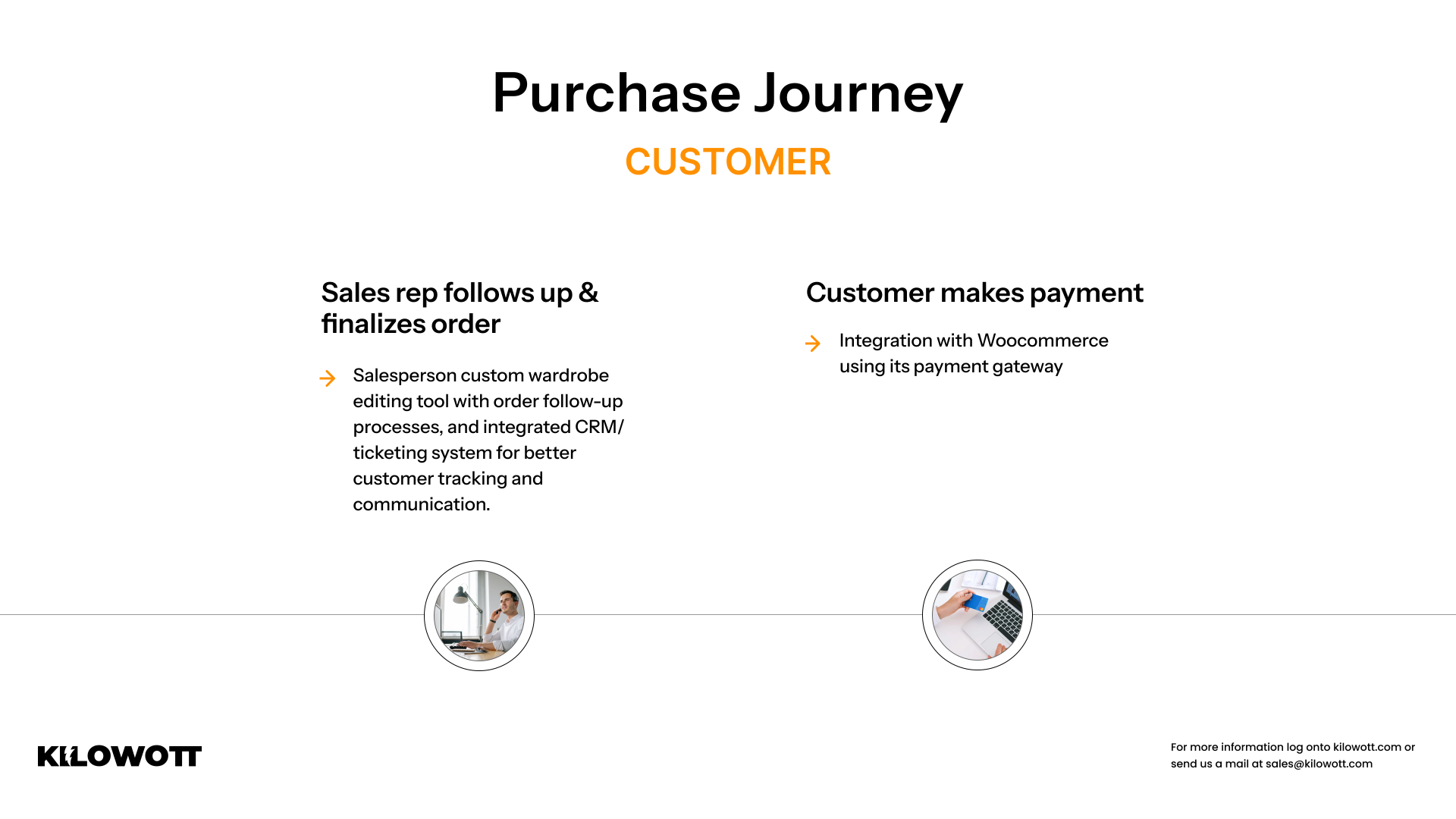 Purchase Journey

CUSTOMER

Sales rep follows up & finalizes order

Salesperson custom wardrobe editing tool with order follow-up processes, and integrated CRM/ ticketing system for better customer tracking and communication.

Customer makes payment

Integration with Woocommerce using its payment gateway

KILOWOTT

For more information log onto kilowott.com or send us a mail at sales@kilowott.com